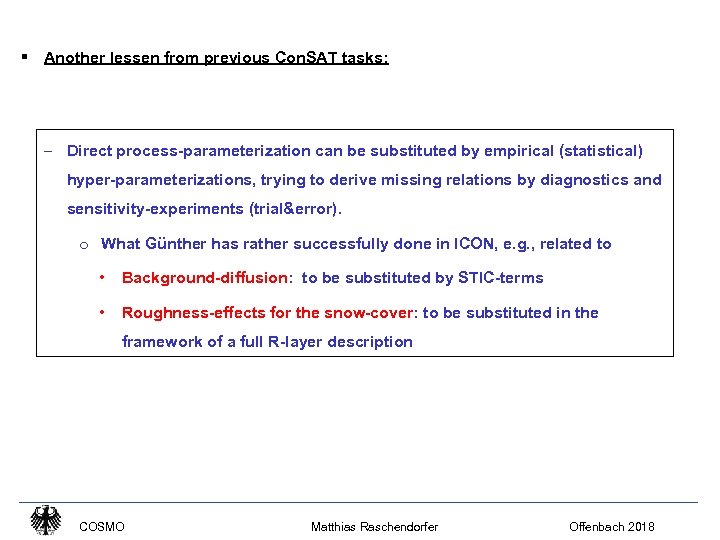 ▪ Another lessen from previous ConSAT tasks:

– Direct process-parameterization can be substituted by empirical (statistical) hyper-parameterizations, trying to derive missing relations by diagnostics and sensitivity-experiments (trial&error).

o What Günther has rather successfully done in ICON, e.g., related to

• Background-diffusion: to be substituted by STIC-terms

• Roughness-effects for the snow-cover: to be substituted in the framework of a full R-layer description

COSMO Matthias Raschendorfer Offenbach 2018